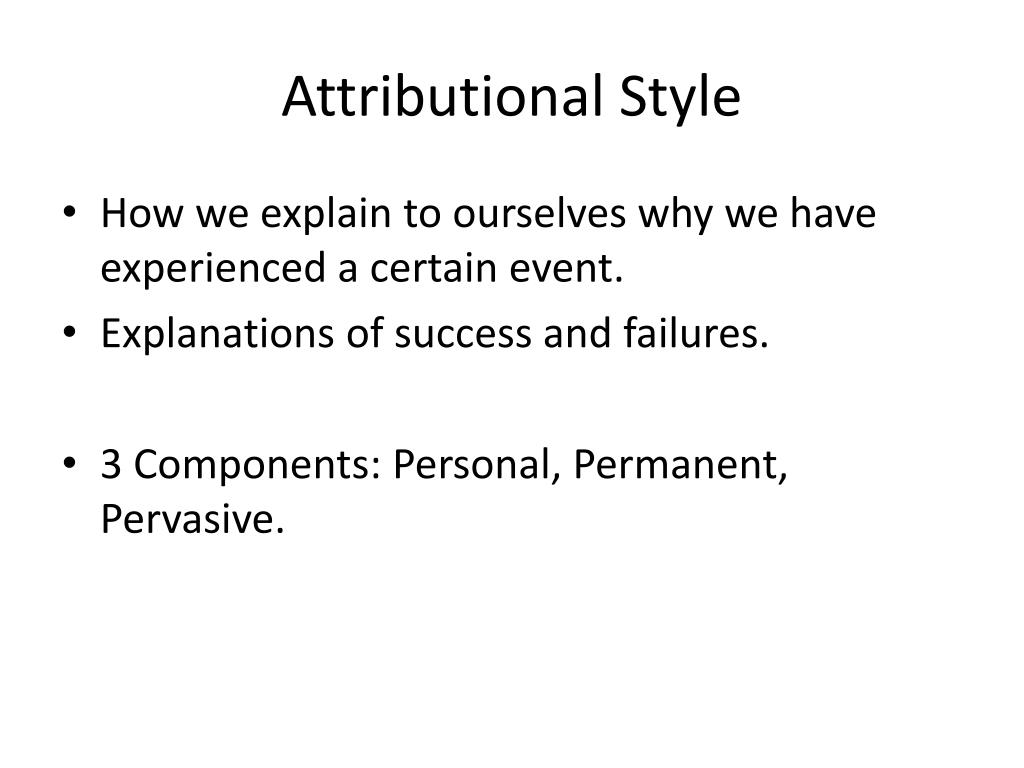 Attributional Style

• How we explain to ourselves why we have experienced a certain event.
• Explanations of success and failures.

• 3 Components: Personal, Permanent, Pervasive.